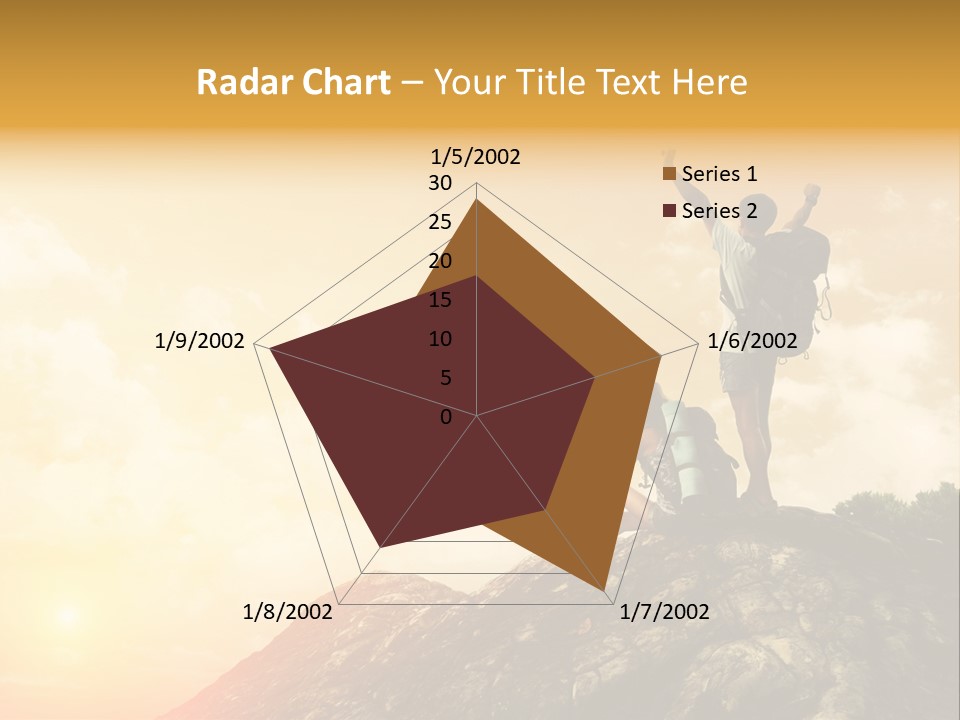 Radar Chart – Your Title Text Here

1/5/2002
30
25
20
15
10
5
0
1/6/2002
1/7/2002
1/8/2002
1/9/2002

Series 1
Series 2